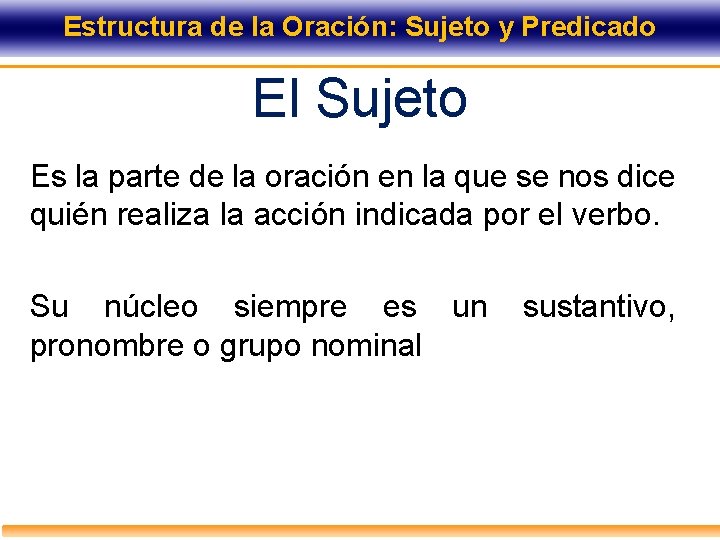 Estructura de la Oración: Sujeto y Predicado

El Sujeto

Es la parte de la oración en la que se nos dice quién realiza la acción indicada por el verbo.

Su núcleo siempre es un sustantivo, pronombre o grupo nominal